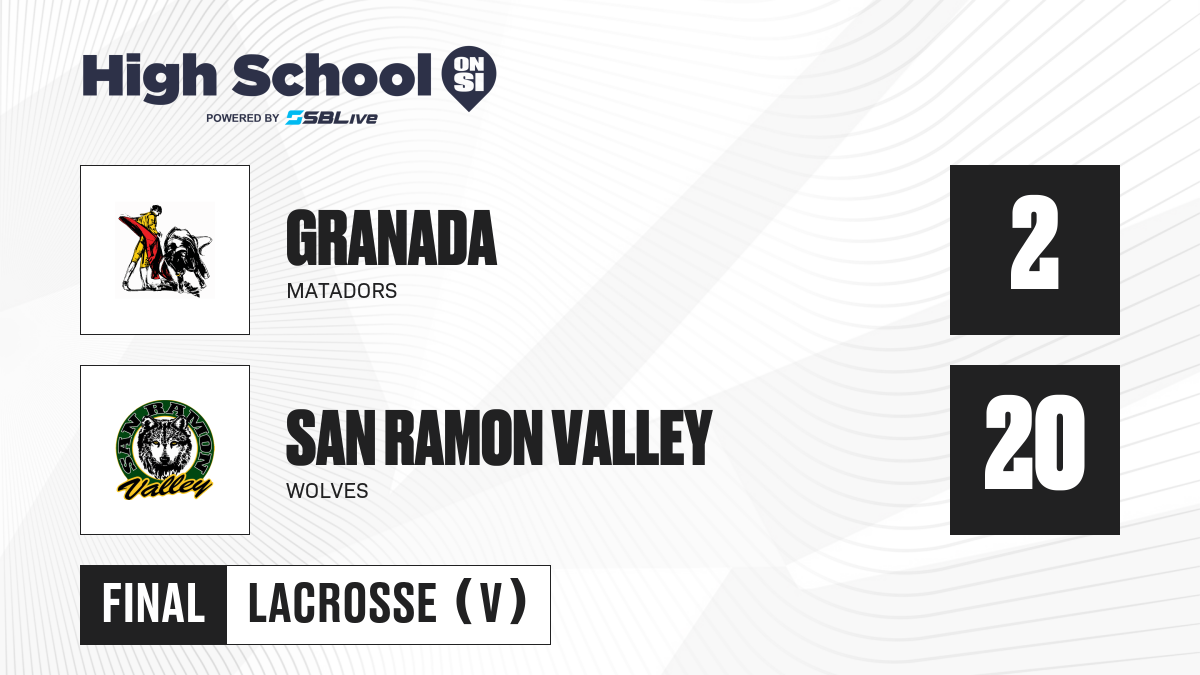 High School ON SI
POWERED BY SBLive

GRANADA
MATADORS
2

SAN RAMON
Valley
SAN RAMON VALLEY
WOLVES
20

FINAL LACROSSE (V)